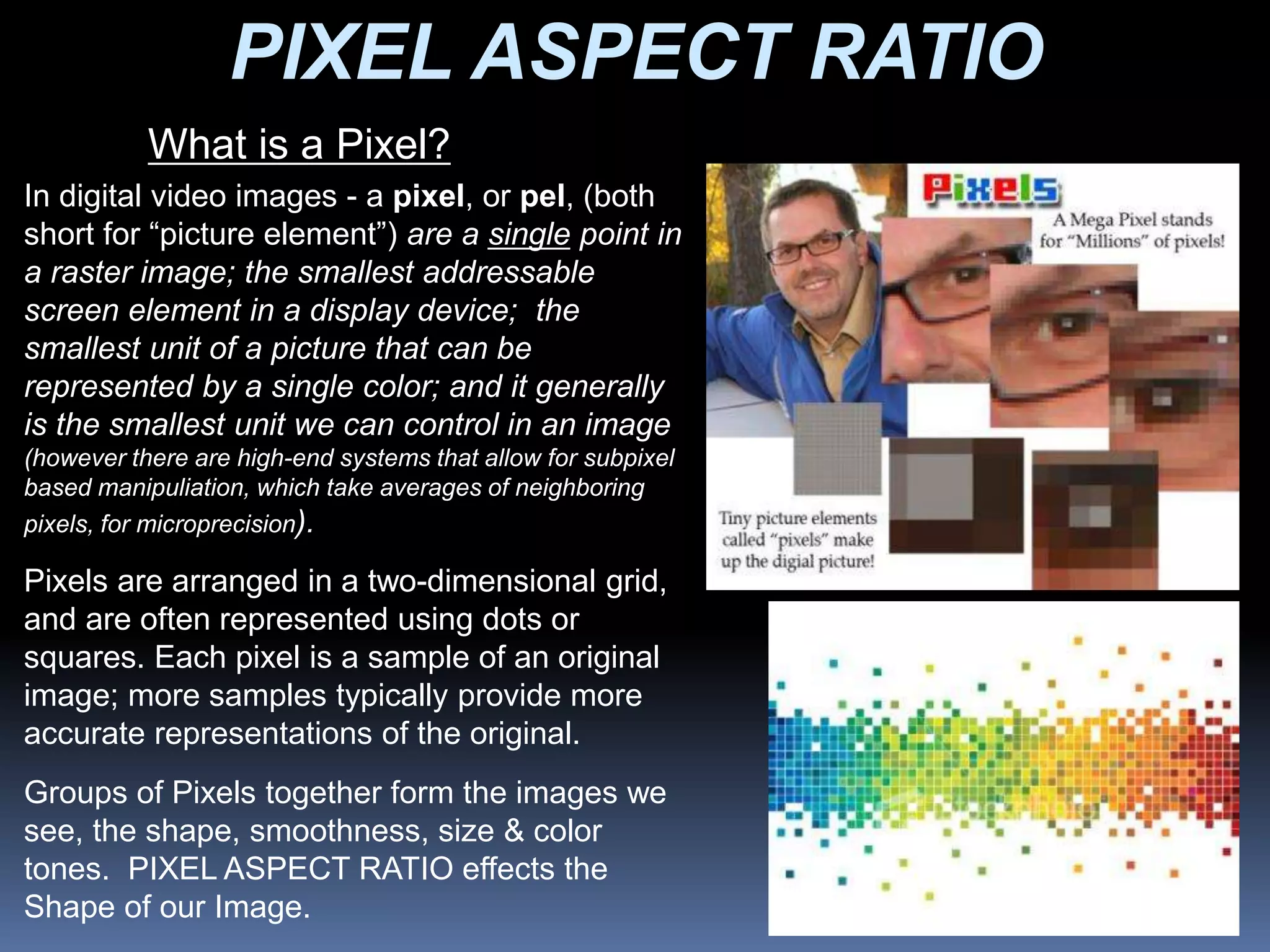 PIXEL ASPECT RATIO

What is a Pixel?

In digital video images - a pixel, or pel, (both short for “picture element”) are a single point in a raster image; the smallest addressable screen element in a display device; the smallest unit of a picture that can be represented by a single color; and it generally is the smallest unit we can control in an image (however there are high-end systems that allow for subpixel based manipuliation, which take averages of neighboring pixels, for microprecision).

Pixels are arranged in a two-dimensional grid, and are often represented using dots or squares. Each pixel is a sample of an original image; more samples typically provide more accurate representations of the original.

Groups of Pixels together form the images we see, the shape, smoothness, size & color tones. PIXEL ASPECT RATIO effects the Shape of our Image.

Pixels

A Mega Pixel stands for “Millions” of pixels!

Tiny picture elements called “pixels” make up the digial picture!